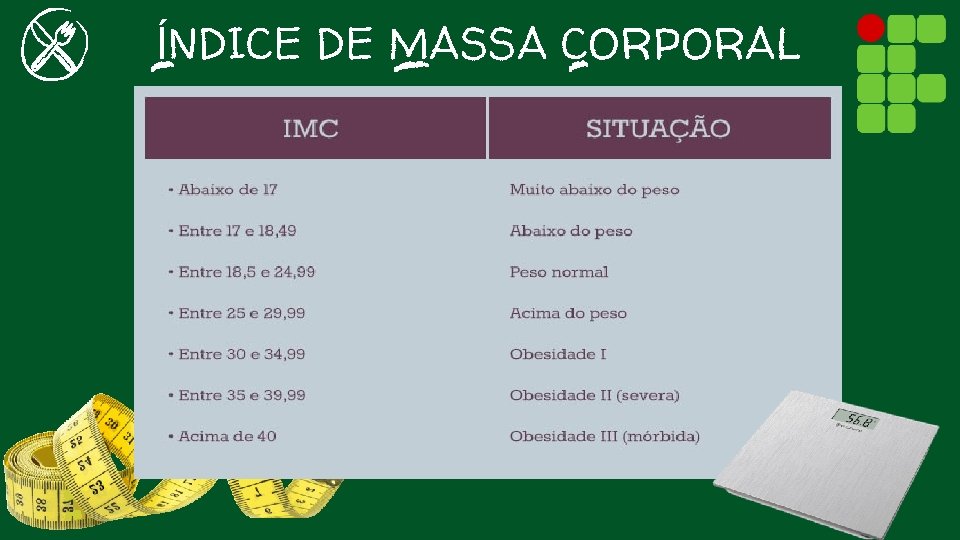 ÍNDICE DE MASSA CORPORAL

| IMC | SITUAÇÃO |
|---|---|
| • Abaixo de 17 | Muito abaixo do peso |
| • Entre 17 e 18,49 | Abaixo do peso |
| • Entre 18,5 e 24,99 | Peso normal |
| • Entre 25 e 29,99 | Acima do peso |
| • Entre 30 e 34,99 | Obesidade I |
| • Entre 35 e 39,99 | Obesidade II (severa) |
| • Acima de 40 | Obesidade III (mórbida) |

56.8